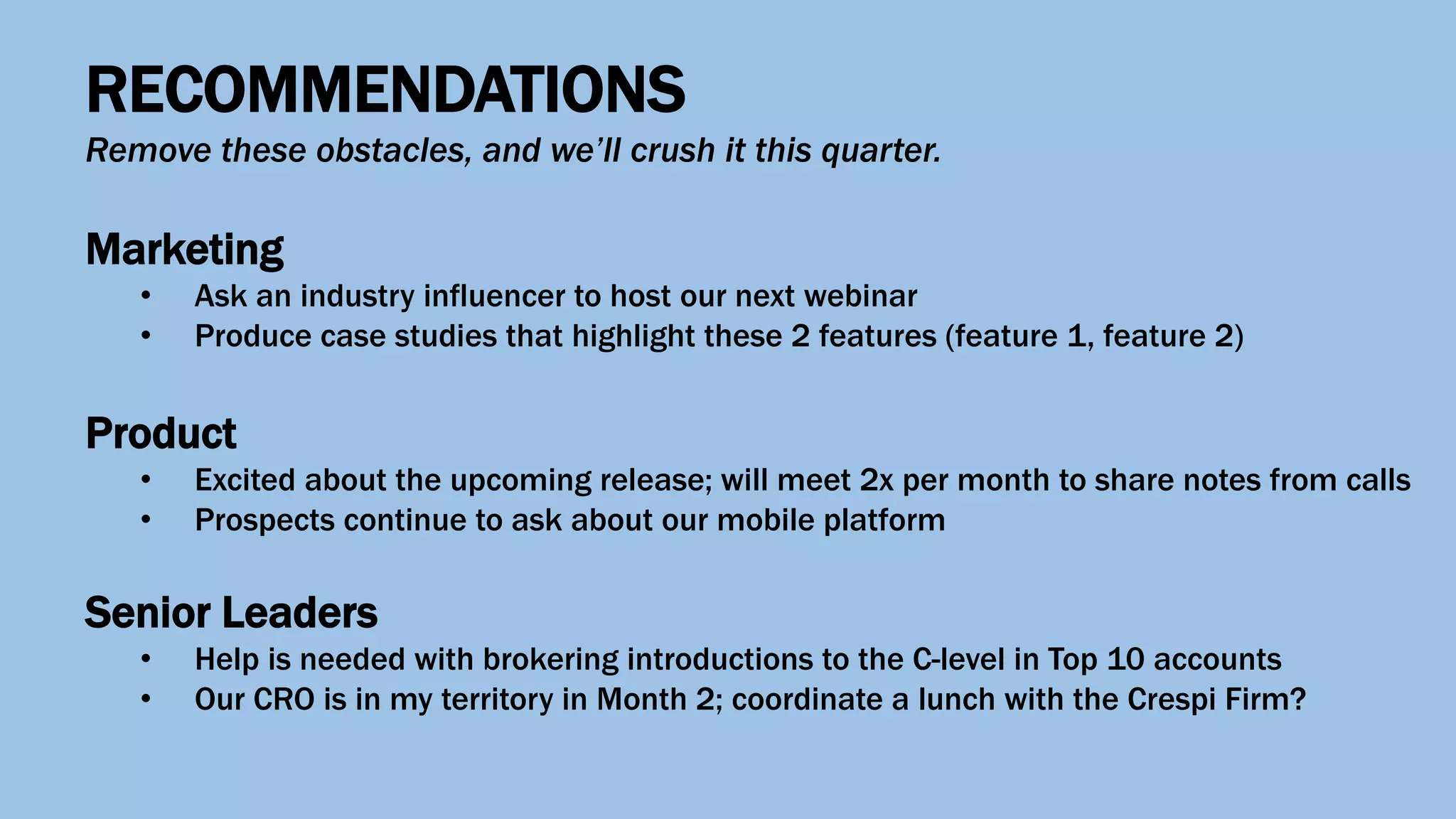 RECOMMENDATIONS
Remove these obstacles, and we'll crush it this quarter.

Marketing
• Ask an industry influencer to host our next webinar
• Produce case studies that highlight these 2 features (feature 1, feature 2)

Product
• Excited about the upcoming release; will meet 2x per month to share notes from calls
• Prospects continue to ask about our mobile platform

Senior Leaders
• Help is needed with brokering introductions to the C-level in Top 10 accounts
• Our CRO is in my territory in Month 2; coordinate a lunch with the Crespi Firm?